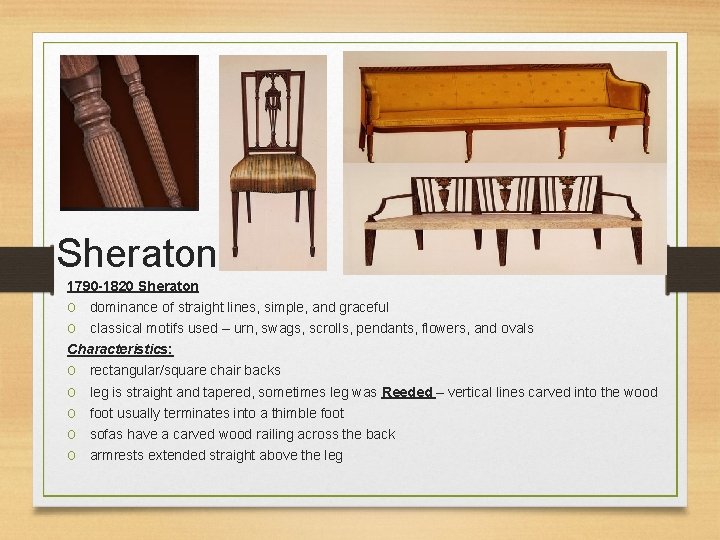 Sheraton

1790-1820 Sheraton

o dominance of straight lines, simple, and graceful
o classical motifs used – urn, swags, scrolls, pendants, flowers, and ovals

Characteristics:

o rectangular/square chair backs
o leg is straight and tapered, sometimes leg was Reeded – vertical lines carved into the wood
o foot usually terminates into a thimble foot
o sofas have a carved wood railing across the back
o armrests extended straight above the leg